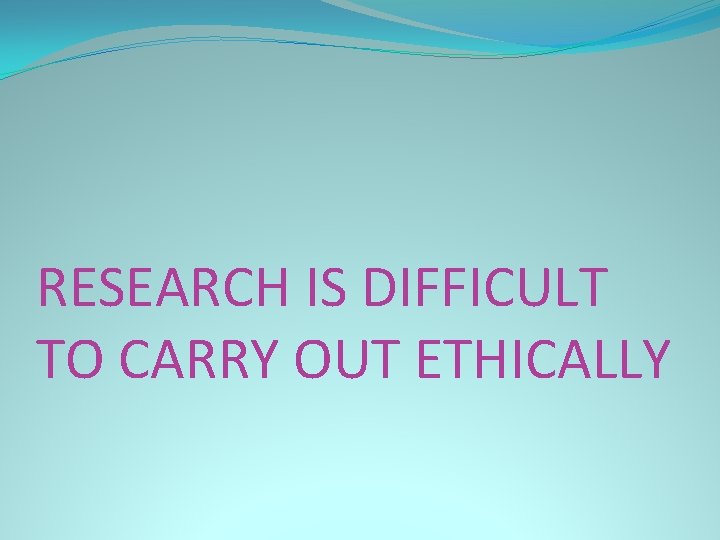 RESEARCH IS DIFFICULT TO CARRY OUT ETHICALLY